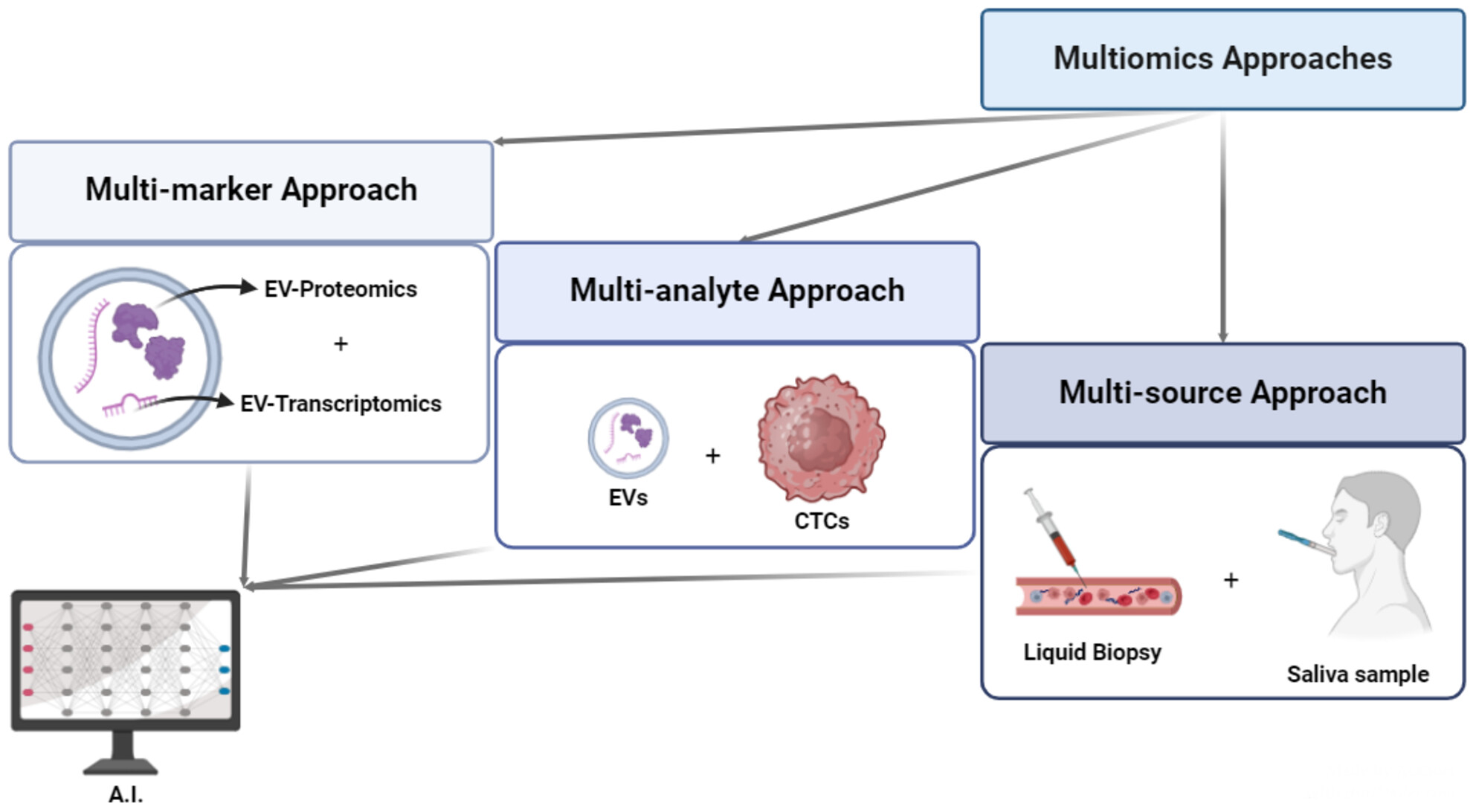 Multiomics Approaches

Multi-marker Approach

EV-Proteomics
+
EV-Transcriptomics

Multi-analyte Approach

EVs
+
CTCs

Multi-source Approach

Liquid Biopsy
+
Saliva sample

A.I.